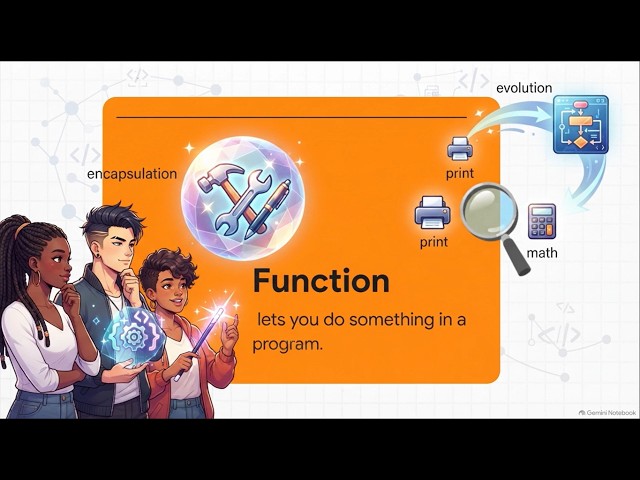 evolution

encapsulation

print

print

math

Function

lets you do something in a program.

Gemini Notebook